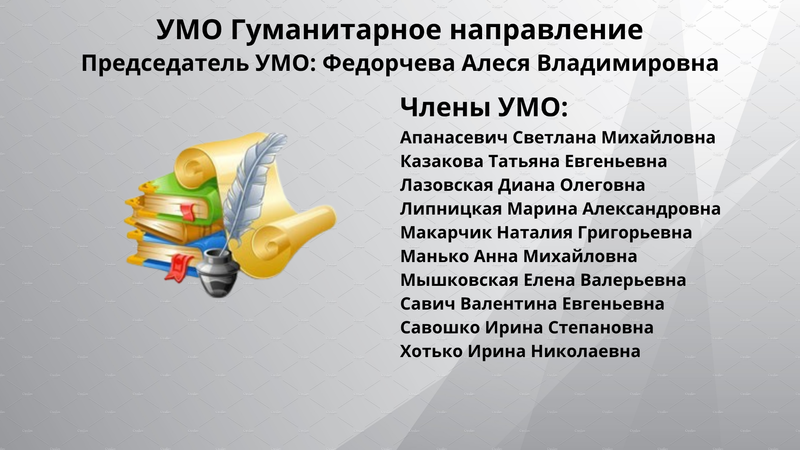 УМО Гуманитарное направление
Председатель УМО: Федорчева Алеся Владимировна

Члены УМО:
Апанасевич Светлана Михайловна
Казакова Татьяна Евгеньевна
Лазовская Диана Олеговна
Липницкая Марина Александровна
Макарчик Наталия Григорьевна
Манько Анна Михайловна
Мышковская Елена Валерьевна
Савич Валентина Евгеньевна
Савошко Ирина Степановна
Хотько Ирина Николаевна